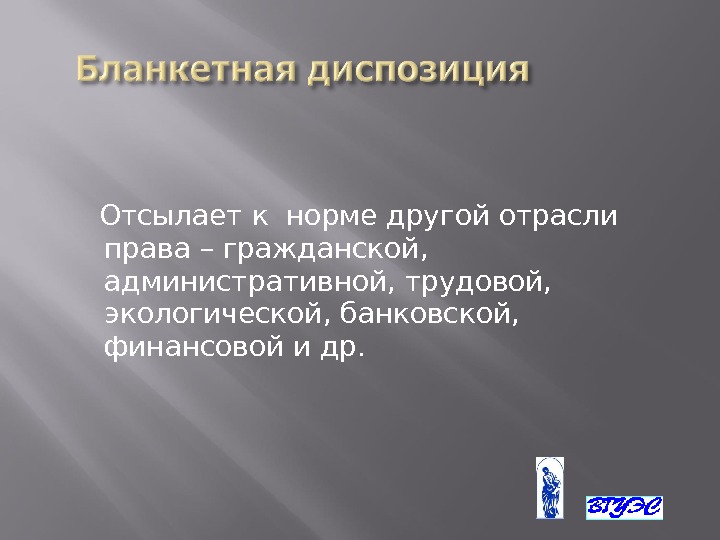 Бланкетная диспозиция

Отсылает к норме другой отрасли права – гражданской, административной, трудовой, экологической, банковской, финансовой и др.

ВГУЭС